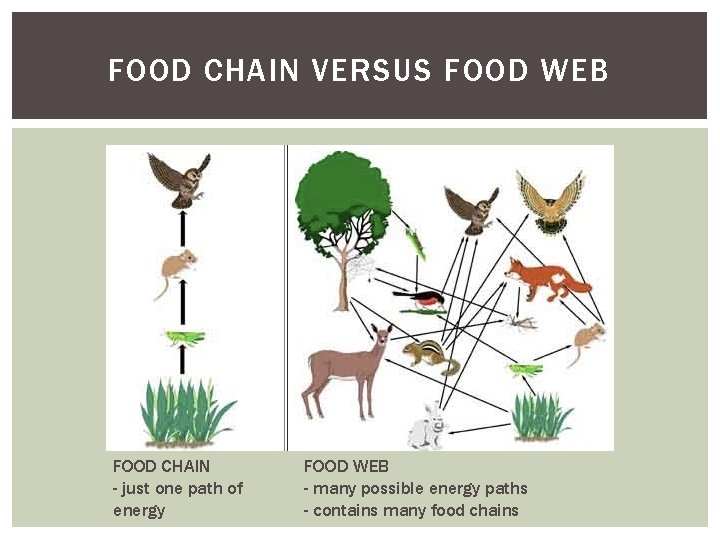 FOOD CHAIN VERSUS FOOD WEB

FOOD CHAIN
- just one path of energy

FOOD WEB
- many possible energy paths
- contains many food chains